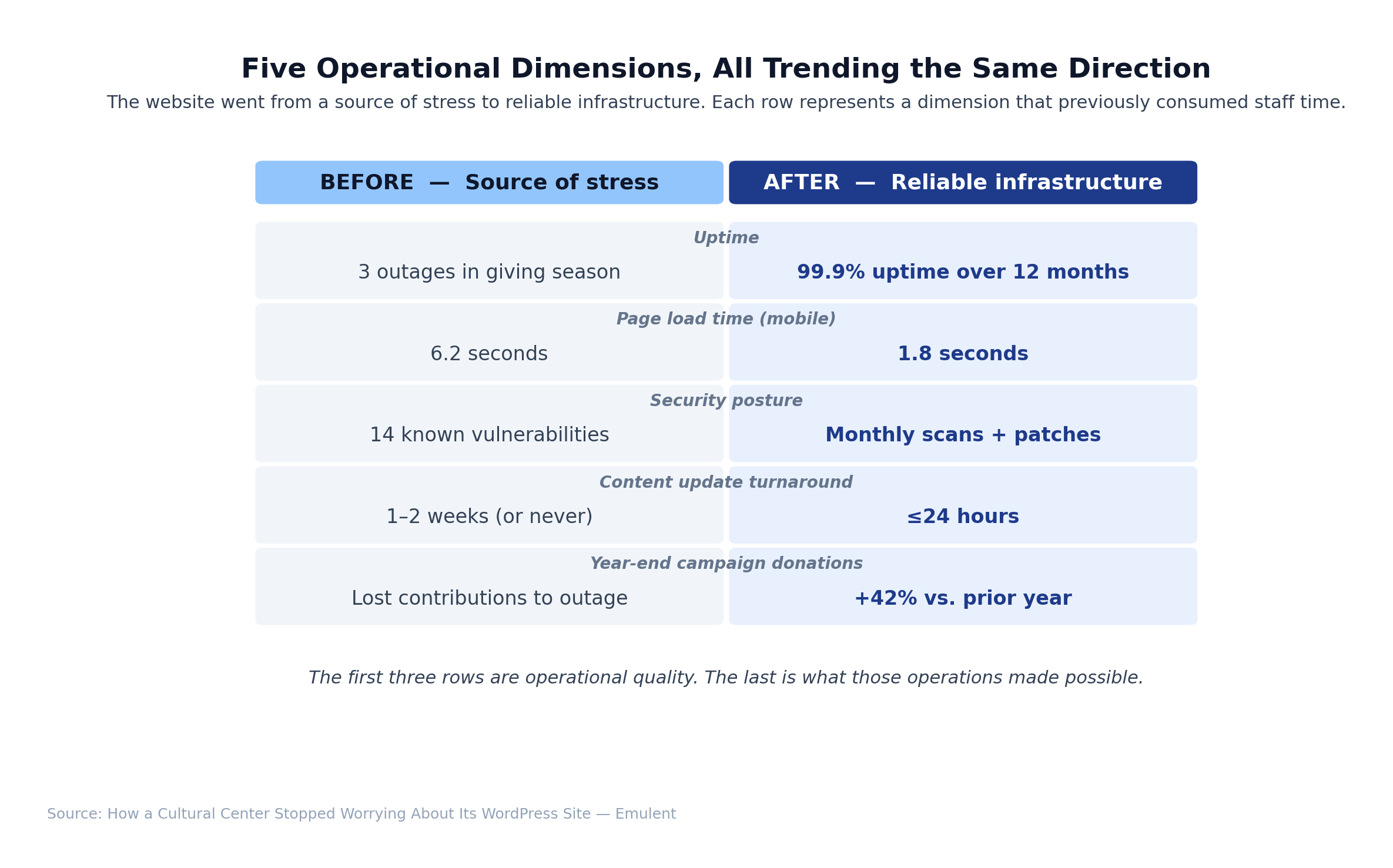 Five Operational Dimensions, All Trending the Same Direction

The website went from a source of stress to reliable infrastructure. Each row represents a dimension that previously consumed staff time.

| BEFORE — Source of stress | AFTER — Reliable infrastructure |
|---|---|
| Uptime | |
| 3 outages in giving season | 99.9% uptime over 12 months |
| Page load time (mobile) | |
| 6.2 seconds | 1.8 seconds |
| Security posture | |
| 14 known vulnerabilities | Monthly scans + patches |
| Content update turnaround | |
| 1–2 weeks (or never) | ≤24 hours |
| Year-end campaign donations | |
| Lost contributions to outage | +42% vs. prior year |

The first three rows are operational quality. The last is what those operations made possible.

Source: How a Cultural Center Stopped Worrying About Its WordPress Site — Emulent